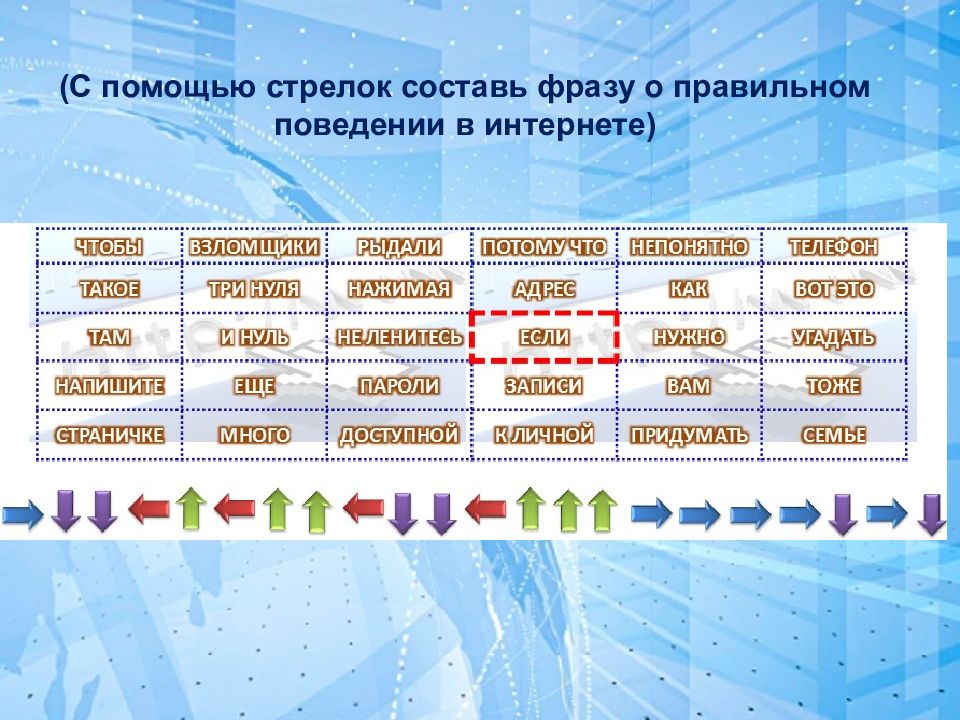 (С помощью стрелок составь фразу о правильном поведении в интернете)

| ЧТОБЫ | ВЗЛОМЩИКИ | РЫДАЛИ | ПОТОМУ ЧТО | НЕПОНЯТНО | ТЕЛЕФОН |
|---|---|---|---|---|---|
| ТАКОЕ | ТРИ НУЛЯ | НАЖИМАЯ | АДРЕС | КАК | ВОТ ЭТО |
| ТАМ | И НУЛЬ | НЕ ЛЕНИТЕСЬ | ЕСЛИ | НУЖНО | УГАДАТЬ |
| НАПИШИТЕ | ЕЩЕ | ПАРОЛИ | ЗАПИСИ | ВАМ | ТОЖЕ |
| СТРАНИЧКЕ | МНОГО | ДОСТУПНОЙ | К ЛИЧНОЙ | ПРИДУМАТЬ | СЕМЬЕ |